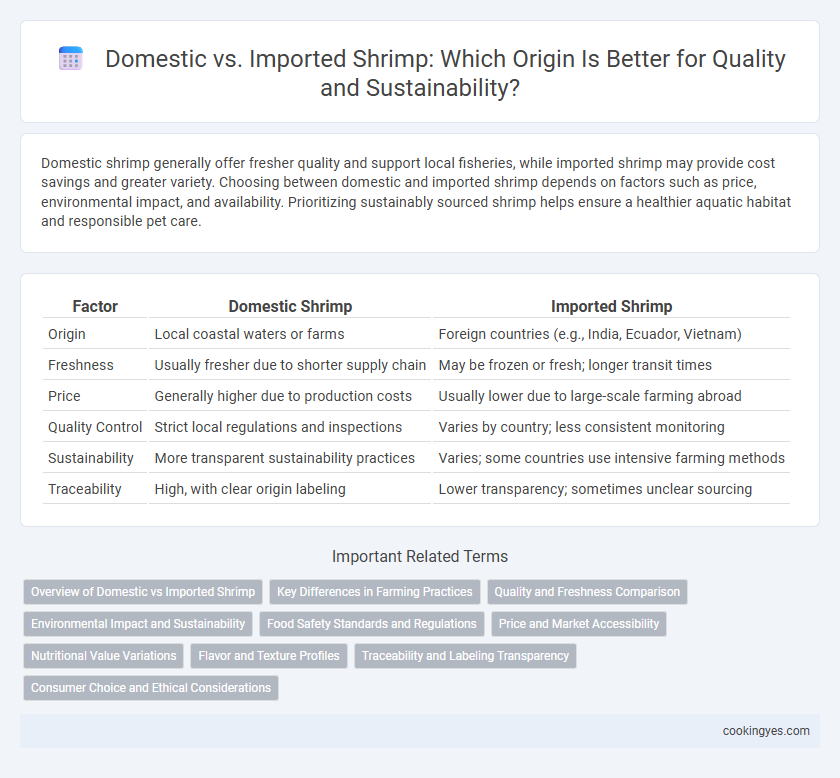 Domestic vs. Imported Shrimp: Which Origin Is Better for Quality and Sustainability?

Domestic shrimp generally offer fresher quality and support local fisheries, while imported shrimp may provide cost savings and greater variety. Choosing between domestic and imported shrimp depends on factors such as price, environmental impact, and availability. Prioritizing sustainably sourced shrimp helps ensure a healthier aquatic habitat and responsible pet care.

| Factor | Domestic Shrimp | Imported Shrimp |
|---|---|---|
| Origin | Local coastal waters or farms | Foreign countries (e.g., India, Ecuador, Vietnam) |
| Freshness | Usually fresher due to shorter supply chain | May be frozen or fresh; longer transit times |
| Price | Generally higher due to production costs | Usually lower due to large-scale farming abroad |
| Quality Control | Strict local regulations and inspections | Varies by country; less consistent monitoring |
| Sustainability | More transparent sustainability practices | Varies; some countries use intensive farming methods |
| Traceability | High, with clear origin labeling | Lower transparency; sometimes unclear sourcing |

Important Related Terms

Overview of Domestic vs Imported Shrimp
Key Differences in Farming Practices
Quality and Freshness Comparison
Environmental Impact and Sustainability
Food Safety Standards and Regulations
Price and Market Accessibility
Nutritional Value Variations
Flavor and Texture Profiles
Traceability and Labeling Transparency
Consumer Choice and Ethical Considerations

cookingyes.com